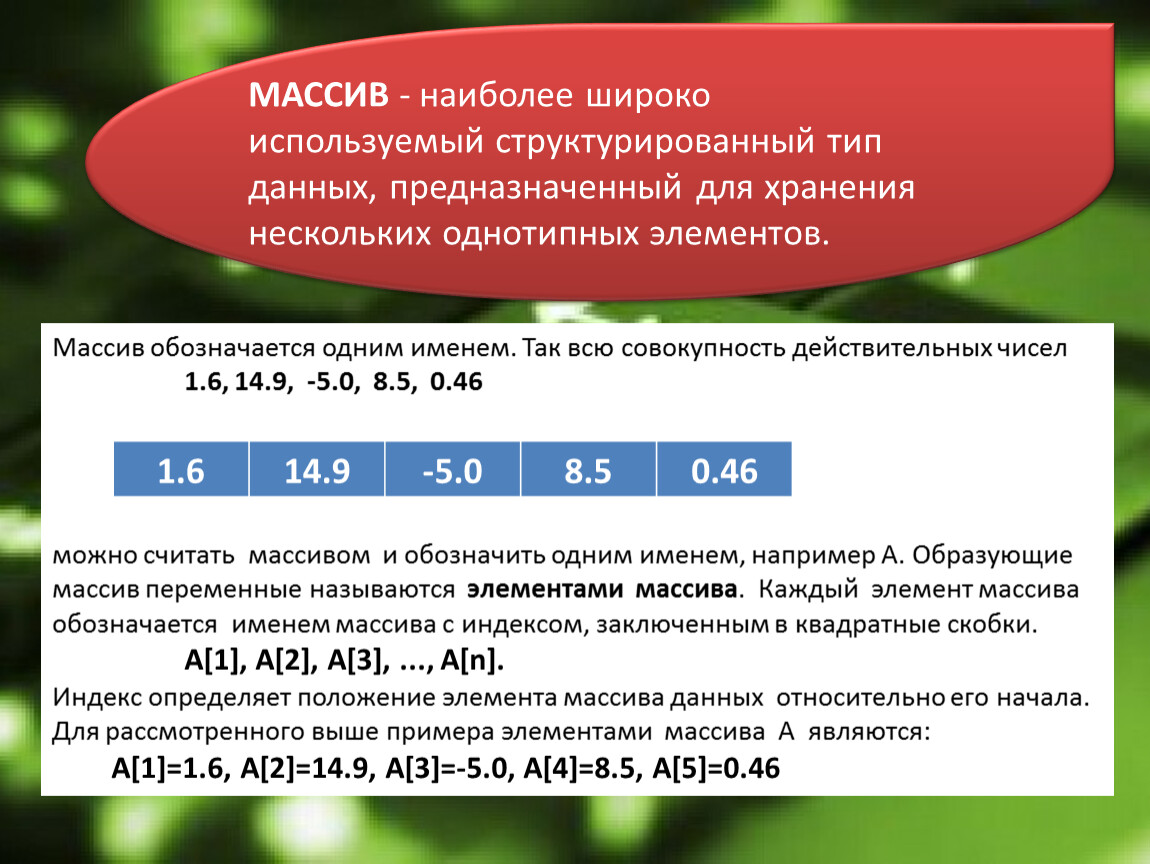 МАССИВ - наиболее широко используемый структурированный тип данных, предназначенный для хранения нескольких однотипных элементов.

Массив обозначается одним именем. Так всю совокупность действительных чисел
1.6, 14.9, -5.0, 8.5, 0.46

| 1.6 | 14.9 | -5.0 | 8.5 | 0.46 |
|---|---|---|---|---|

можно считать массивом и обозначить одним именем, например А. Образующие массив переменные называются элементами массива. Каждый элемент массива обозначается именем массива с индексом, заключенным в квадратные скобки.
A[1], A[2], A[3], ..., A[n].
Индекс определяет положение элемента массива данных относительно его начала.
Для рассмотренного выше примера элементами массива А являются:
A[1]=1.6, A[2]=14.9, A[3]=-5.0, A[4]=8.5, A[5]=0.46